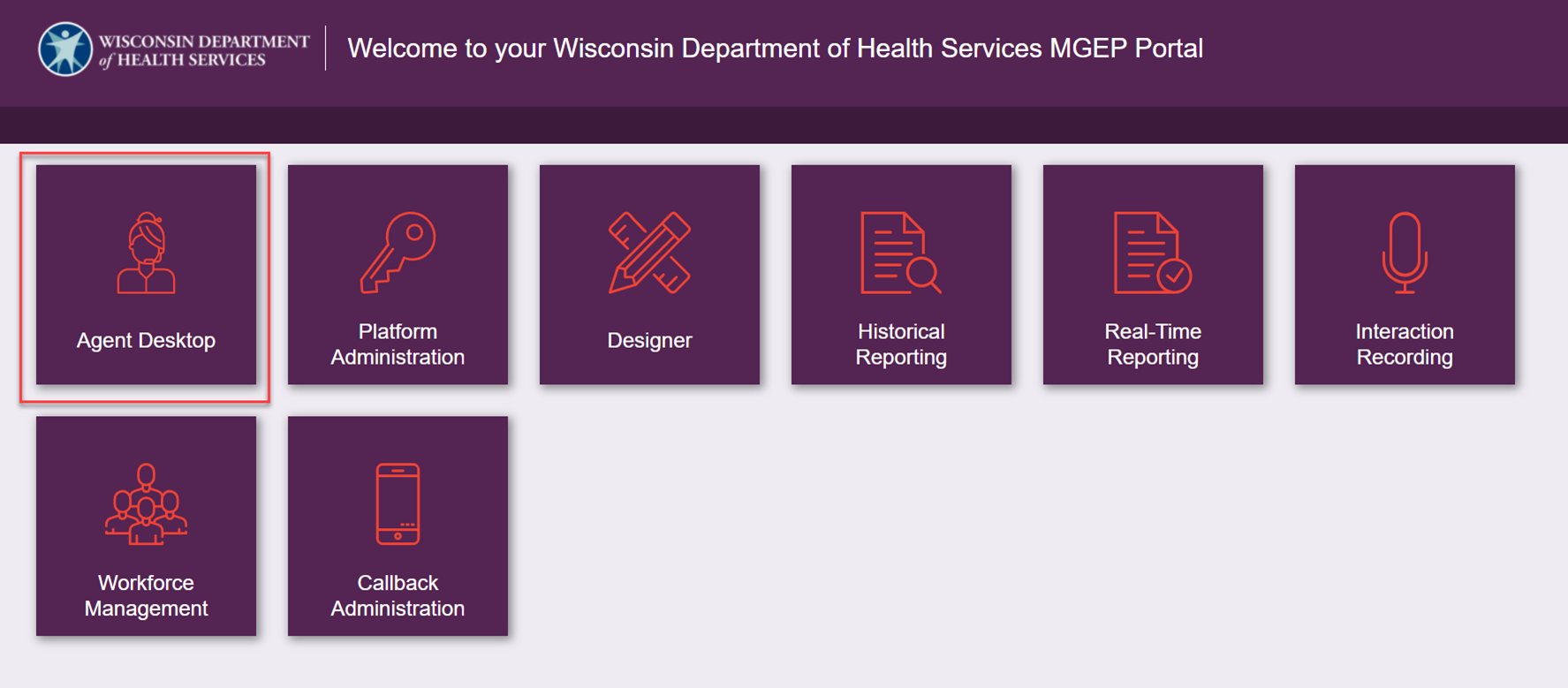 WISCONSIN DEPARTMENT of HEALTH SERVICES

Welcome to your Wisconsin Department of Health Services MGEP Portal

Agent Desktop

Platform Administration

Designer

Historical Reporting

Real-Time Reporting

Interaction Recording

Workforce Management

Callback Administration